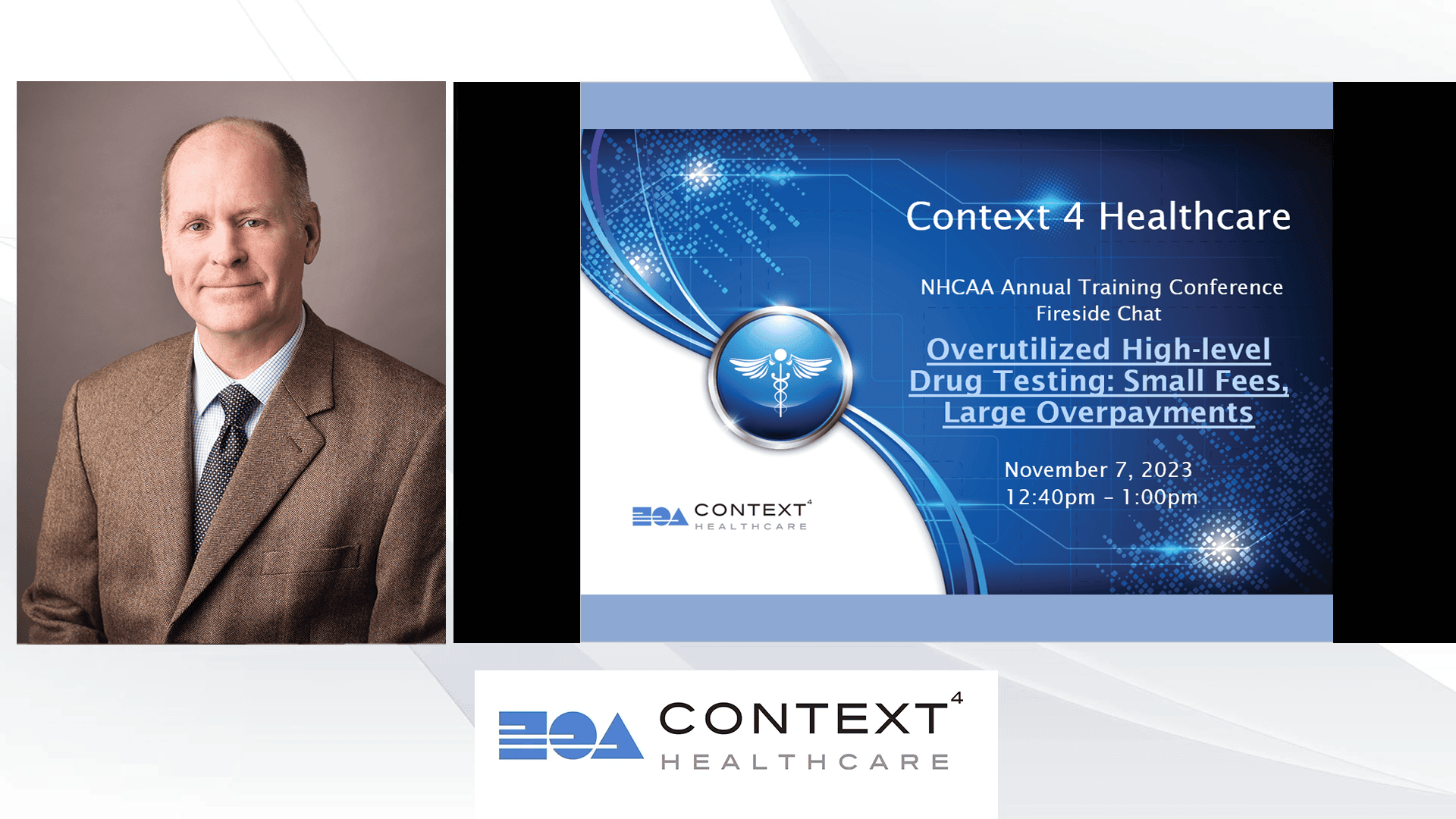 Context 4 Healthcare

NHCAA Annual Training Conference
Fireside Chat

Overutilized High-level Drug Testing: Small Fees, Large Overpayments

November 7, 2023
12:40pm – 1:00pm

CONTEXT$^4$
HEALTHCARE

CONTEXT$^4$
HEALTHCARE